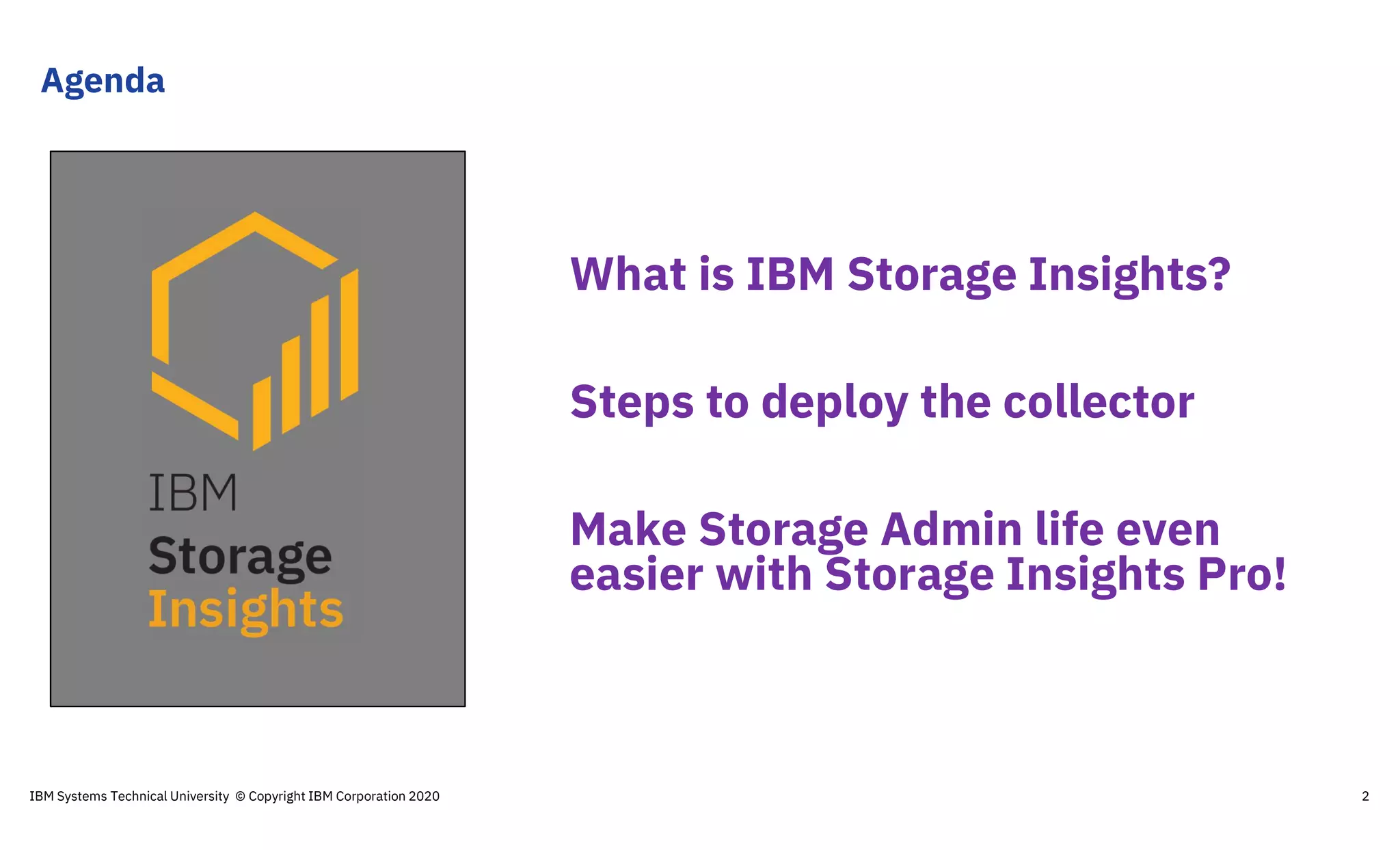 Agenda

IBM
Storage
Insights

What is IBM Storage Insights?

Steps to deploy the collector

Make Storage Admin life even easier with Storage Insights Pro!

IBM Systems Technical University © Copyright IBM Corporation 2020

2